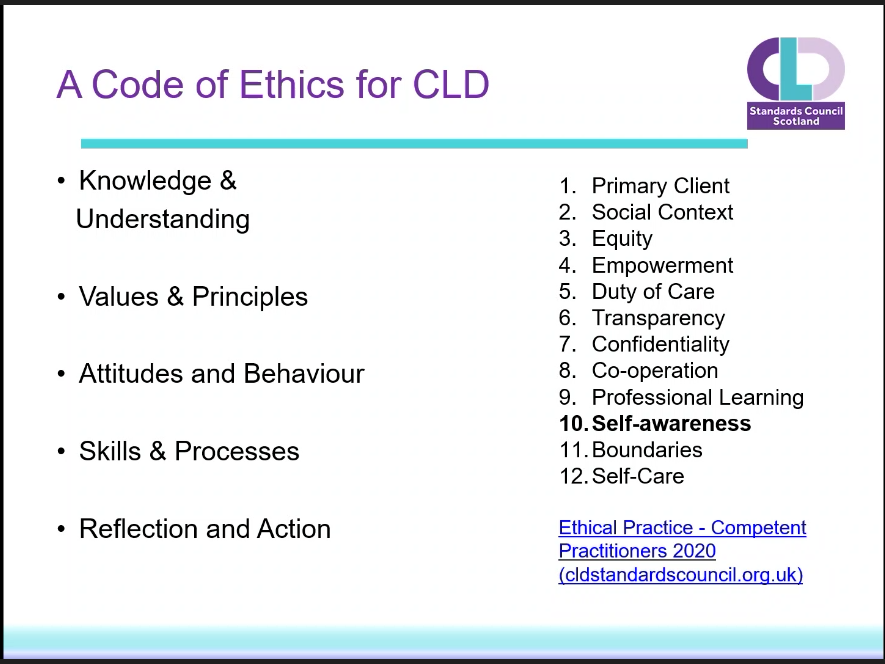 A Code of Ethics for CLD

CLD
Standards Council Scotland

• Knowledge & Understanding

• Values & Principles

• Attitudes and Behaviour

• Skills & Processes

• Reflection and Action

1. Primary Client
2. Social Context
3. Equity
4. Empowerment
5. Duty of Care
6. Transparency
7. Confidentiality
8. Co-operation
9. Professional Learning
10. Self-awareness
11. Boundaries
12. Self-Care

Ethical Practice - Competent Practitioners 2020 (cldstandardscouncil.org.uk)